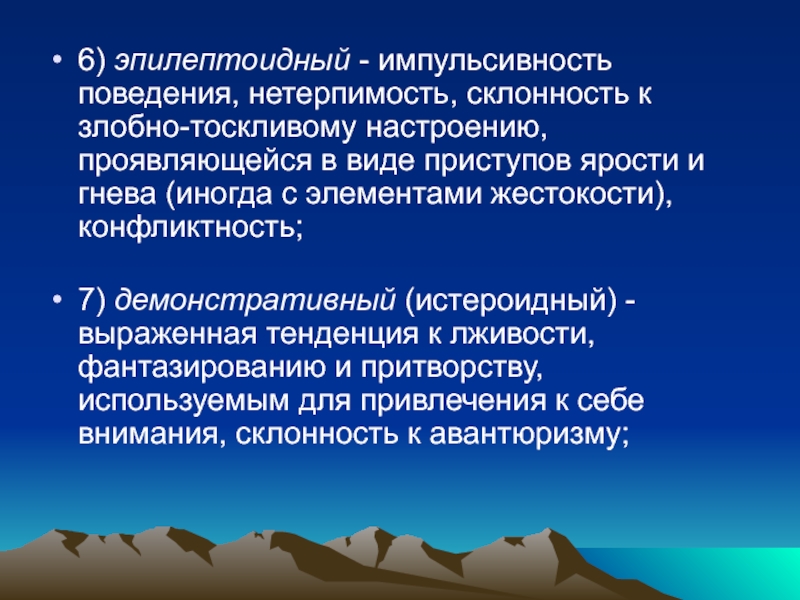 • 6) эпилептоидный - импульсивность поведения, нетерпимость, склонность к злобно-тоскливому настроению, проявляющейся в виде приступов ярости и гнева (иногда с элементами жестокости), конфликтность;

• 7) демонстративный (истероидный) - выраженная тенденция к лживости, фантазированию и притворству, используемым для привлечения к себе внимания, склонность к авантюризму;